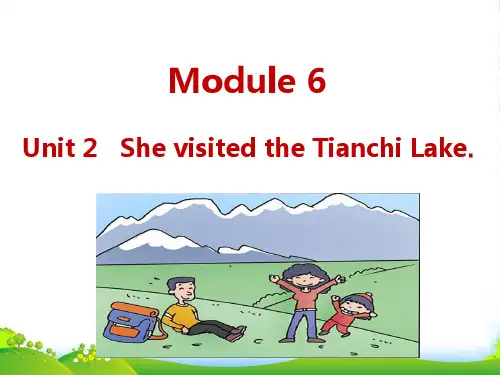 Module 6

Unit 2 She visited the Tianchi Lake.